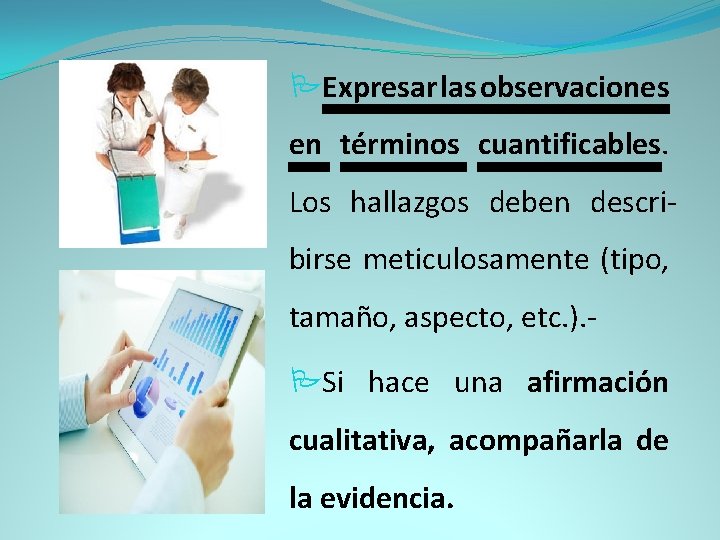 Expresar las observaciones en términos cuantificables. Los hallazgos deben describirse meticulosamente (tipo, tamaño, aspecto, etc.).-

Si hace una afirmación cualitativa, acompañarla de la evidencia.